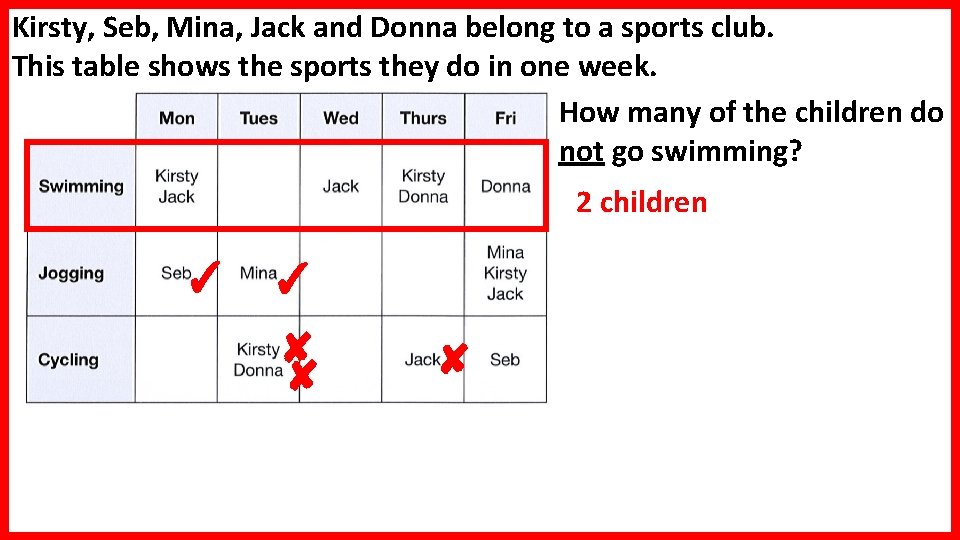 Kirsty, Seb, Mina, Jack and Donna belong to a sports club.
This table shows the sports they do in one week.

| | Mon | Tues | Wed | Thurs | Fri |
|---|---|---|---|---|---|
| Swimming | Kirsty Jack | | Jack | Kirsty Donna | Donna |
| Jogging | Seb ✓ | Mina ✓ | | | Mina Kirsty Jack |
| Cycling | | Kirsty ✗ Donna ✗ | | Jack ✗ | Seb |

How many of the children do not go swimming?

2 children